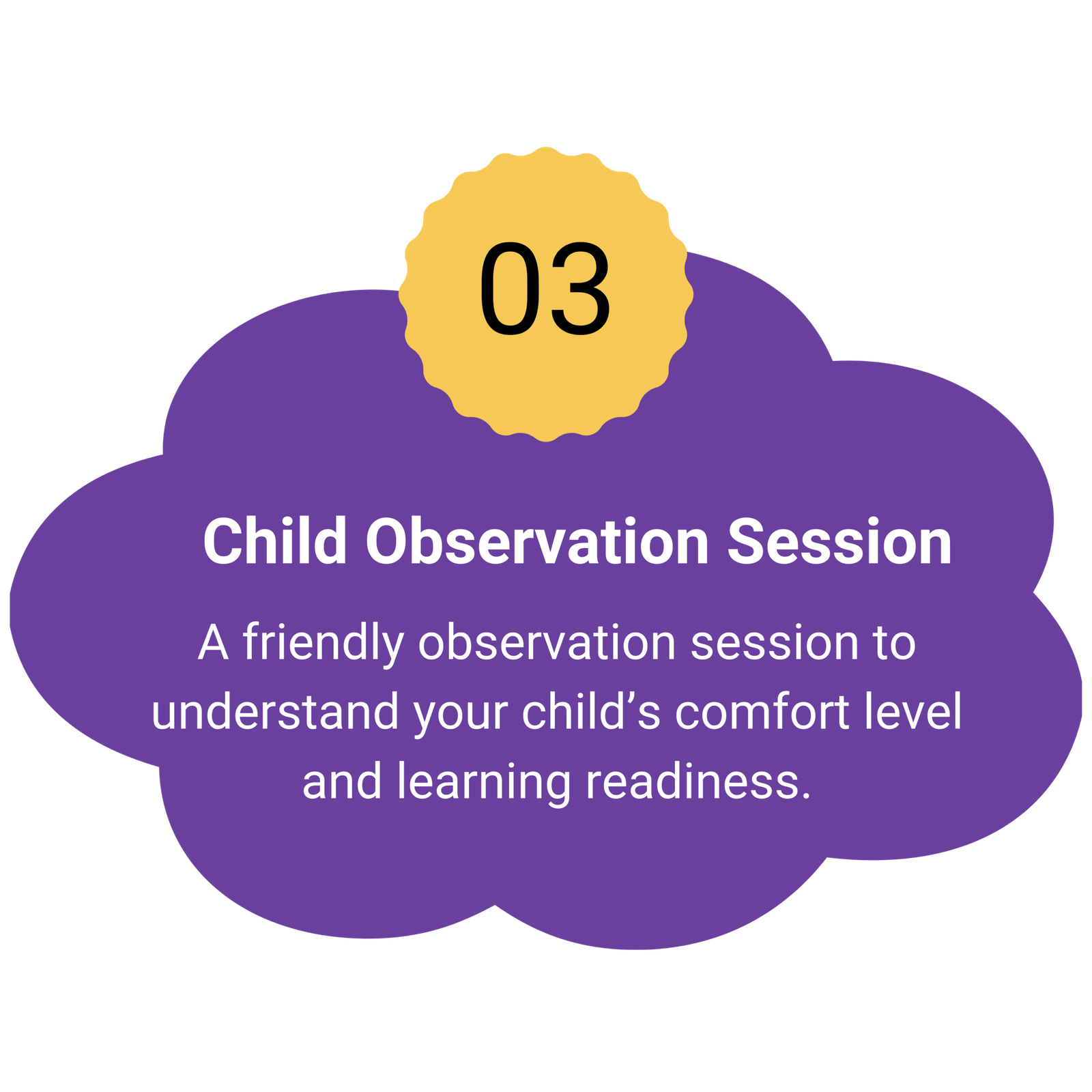 03

Child Observation Session

A friendly observation session to understand your child’s comfort level and learning readiness.